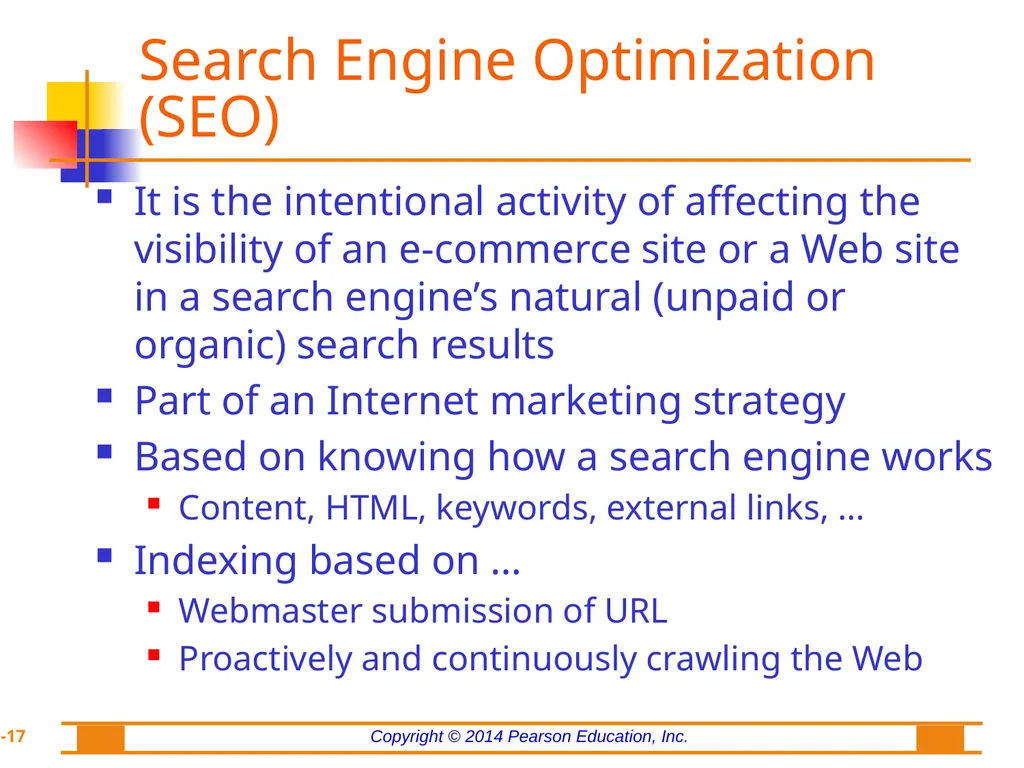 Search Engine Optimization (SEO)

- It is the intentional activity of affecting the visibility of an e-commerce site or a Web site in a search engine’s natural (unpaid or organic) search results
- Part of an Internet marketing strategy
- Based on knowing how a search engine works
  - Content, HTML, keywords, external links, …
- Indexing based on …
  - Webmaster submission of URL
  - Proactively and continuously crawling the Web

-17

Copyright © 2014 Pearson Education, Inc.